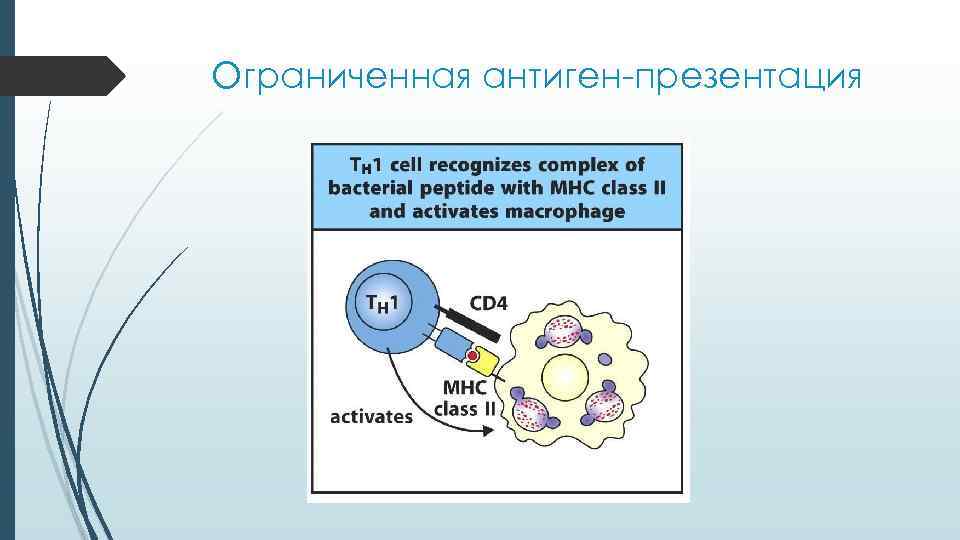 Ограниченная антиген-презентация

$T_H1$ cell recognizes complex of bacterial peptide with MHC class II and activates macrophage

$T_H1$

CD4

MHC class II

activates